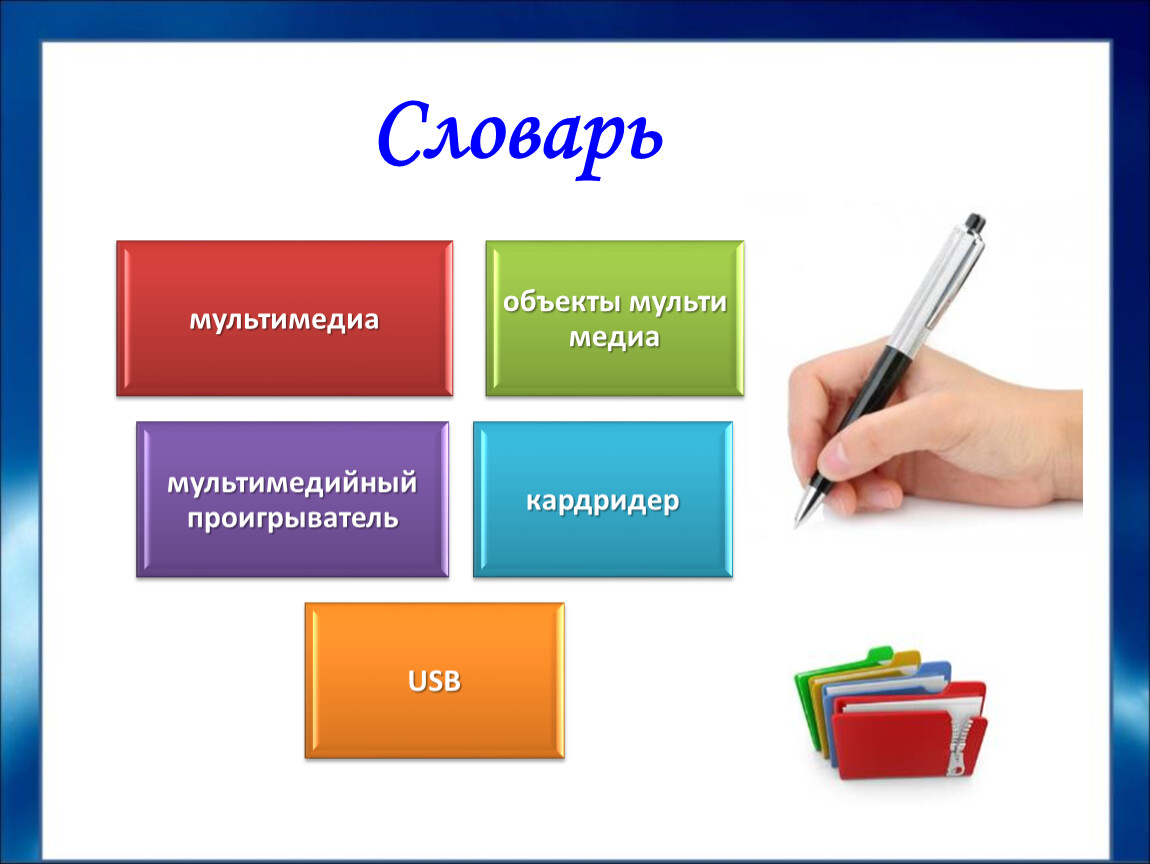 Словарь

мультимедиа

объекты мульти медиа

мультимедийный проигрыватель

кардридер

USB